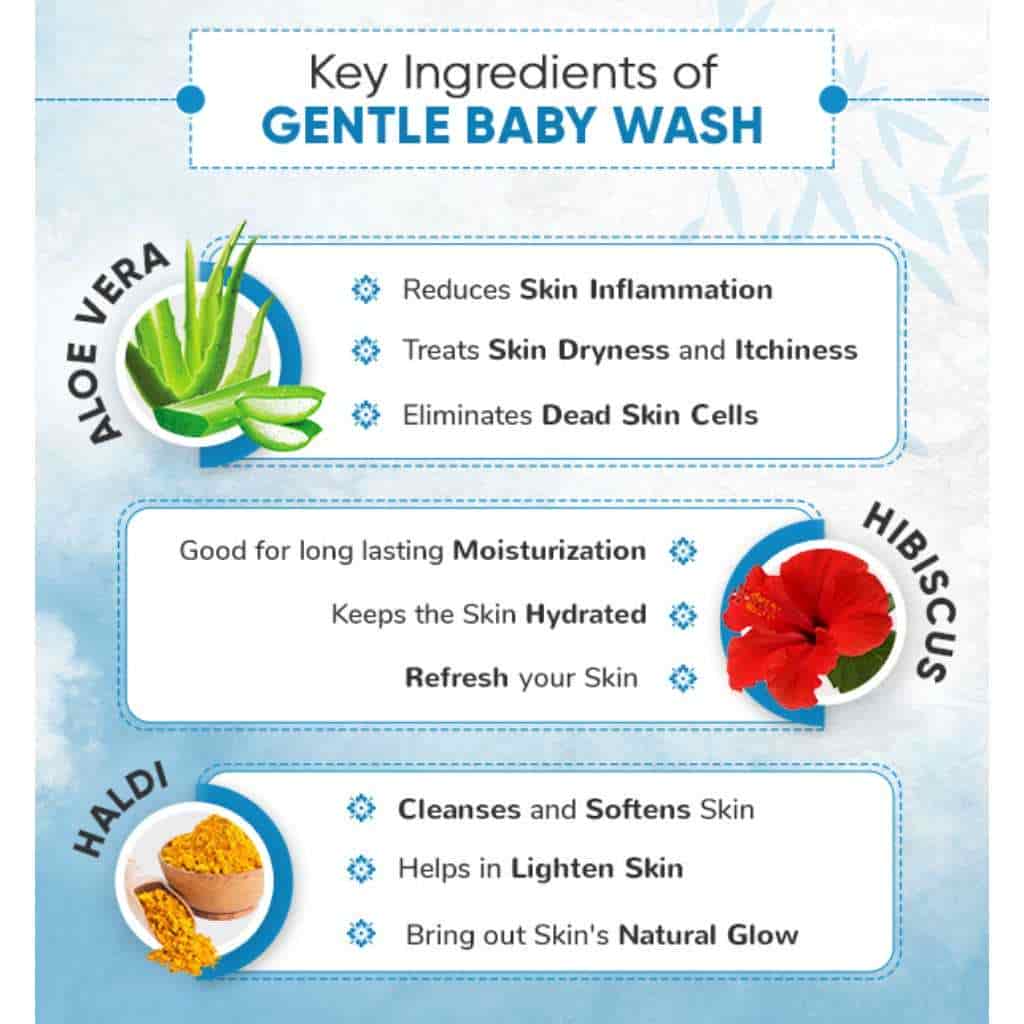 Key Ingredients of
GENTLE BABY WASH

ALOE VERA

Reduces Skin Inflammation

Treats Skin Dryness and Itchiness

Eliminates Dead Skin Cells

HIBISCUS

Good for long lasting Moisturization

Keeps the Skin Hydrated

Refresh your Skin

HALDI

Cleanses and Softens Skin

Helps in Lighten Skin

Bring out Skin's Natural Glow